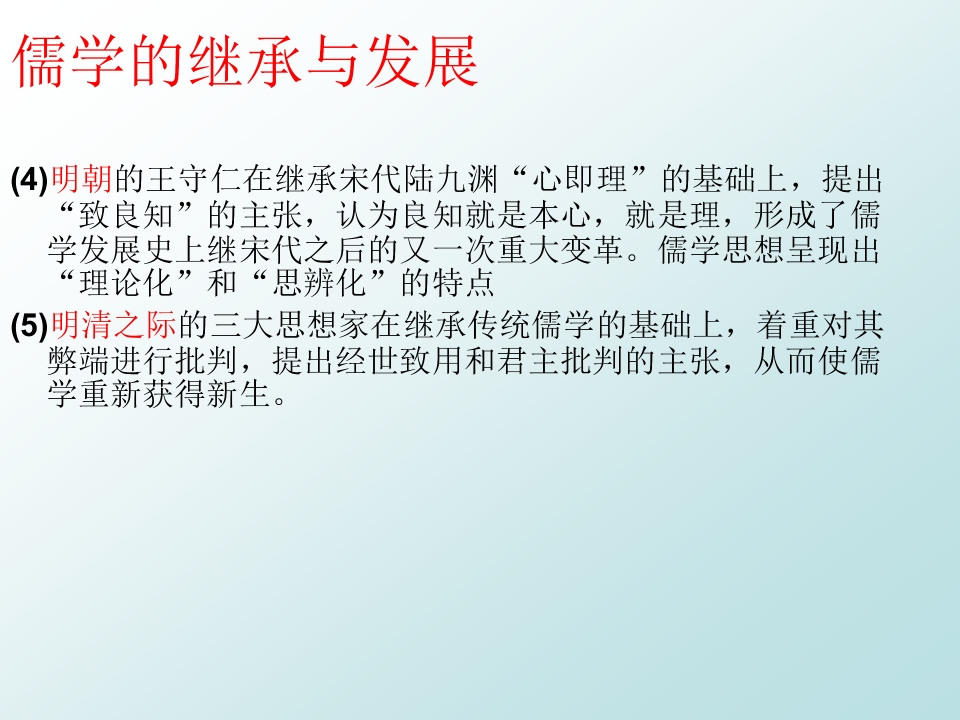 儒学的继承与发展

(4)明朝的王守仁在继承宋代陆九渊“心即理”的基础上，提出“致良知”的主张，认为良知就是本心，就是理，形成了儒学发展史上继宋代之后的又一次重大变革。儒学思想呈现出“理论化”和“思辨化”的特点

(5)明清之际的三大思想家在继承传统儒学的基础上，着重对其弊端进行批判，提出经世致用和君主批判的主张，从而使儒学重新获得新生。